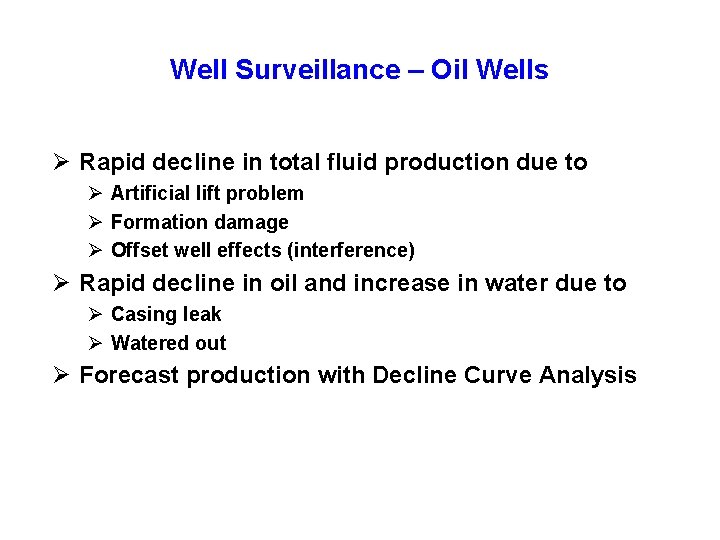 Well Surveillance – Oil Wells

➢ Rapid decline in total fluid production due to
 ➢ Artificial lift problem
 ➢ Formation damage
 ➢ Offset well effects (interference)
➢ Rapid decline in oil and increase in water due to
 ➢ Casing leak
 ➢ Watered out
➢ Forecast production with Decline Curve Analysis